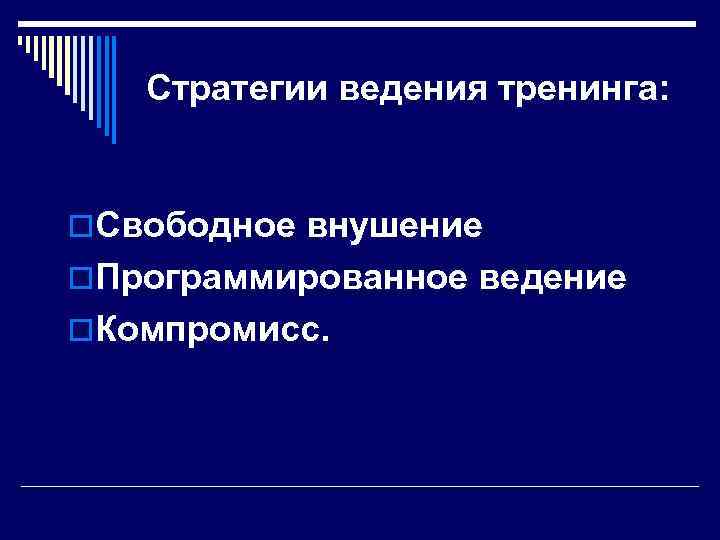 Стратегии ведения тренинга:

Свободное внушение
Программированное ведение
Компромисс.